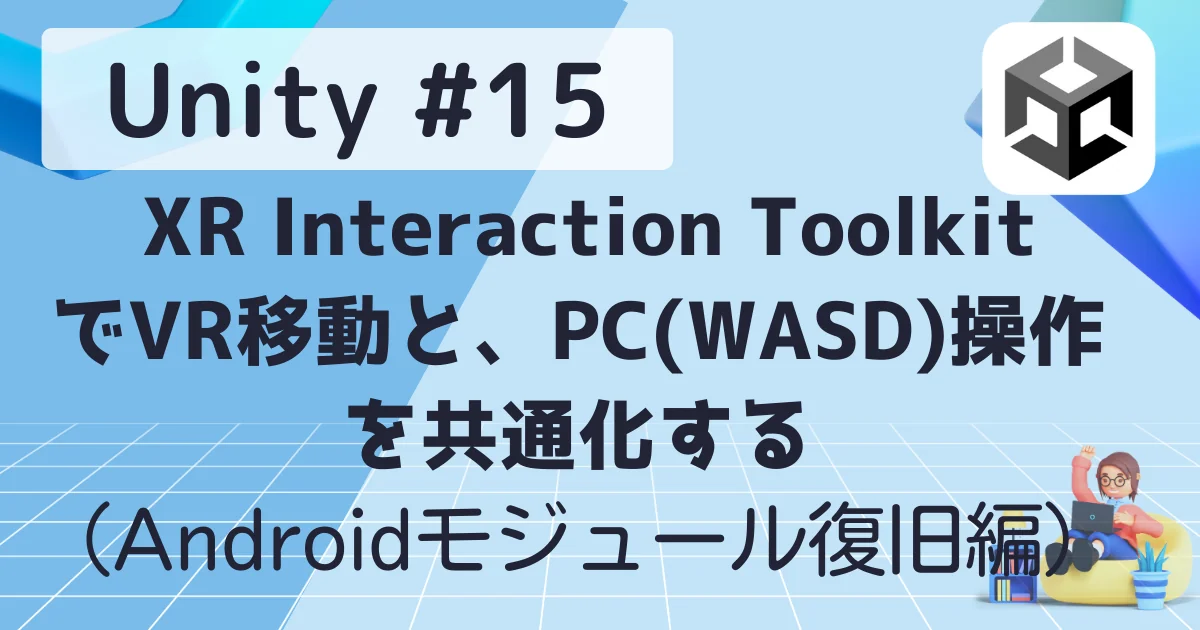 Unity #15

XR Interaction Toolkit でVR移動と、PC(WASD)操作を共通化する

（Androidモジュール復旧編）